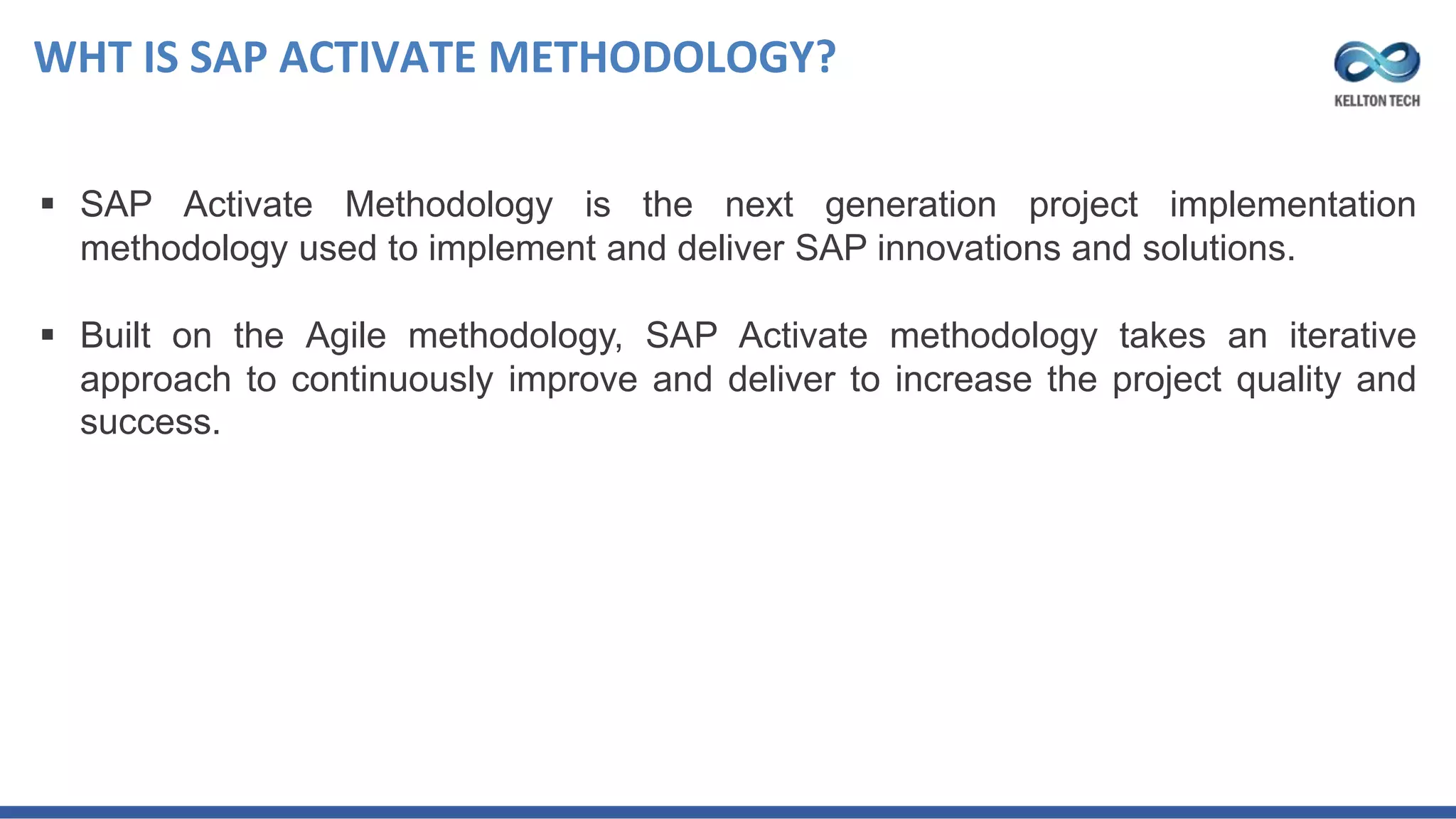 WHT IS SAP ACTIVATE METHODOLOGY?

KELLTON TECH

▪ SAP Activate Methodology is the next generation project implementation methodology used to implement and deliver SAP innovations and solutions.

▪ Built on the Agile methodology, SAP Activate methodology takes an iterative approach to continuously improve and deliver to increase the project quality and success.